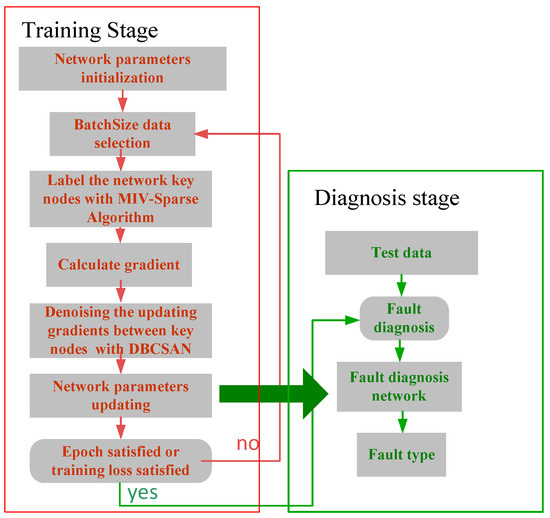 Training Stage

Network parameters initialization

BatchSize data selection

Label the network key nodes with MIV-Sparse Algorithm

Calculate gradient

Denoising the updating gradients between key nodes with DBCSAN

Network parameters updating

Epoch satisfied or training loss satisfied

no

yes

Diagnosis stage

Test data

Fault diagnosis

Fault diagnosis network

Fault type